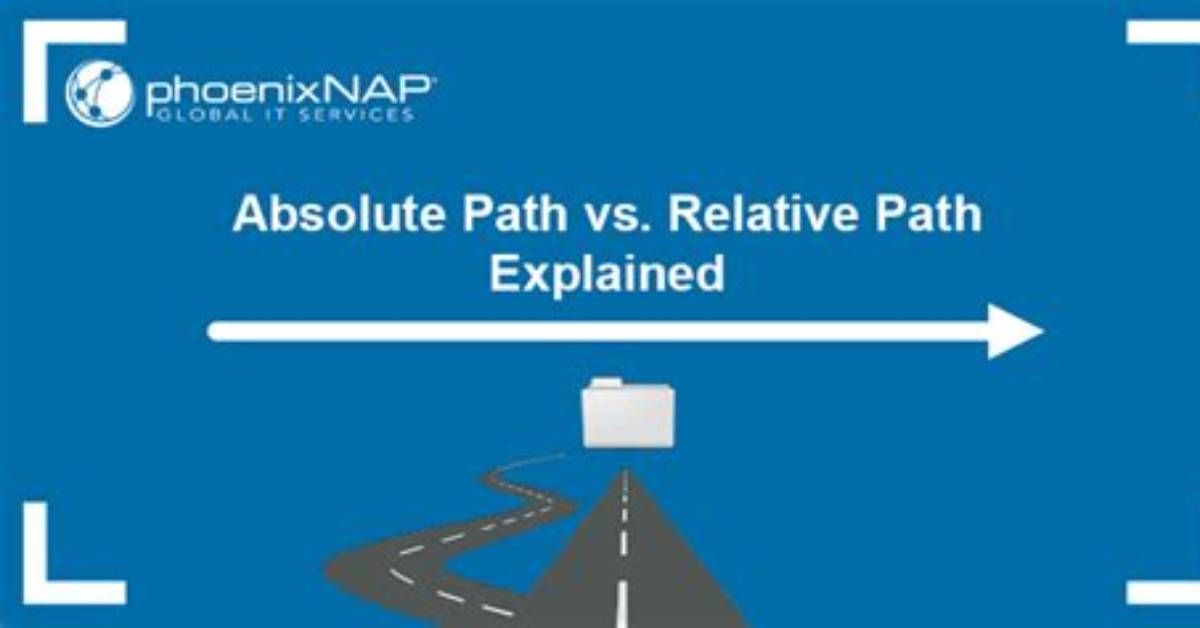 phoenixNAP
GLOBAL IT SERVICES

Absolute Path vs. Relative Path Explained